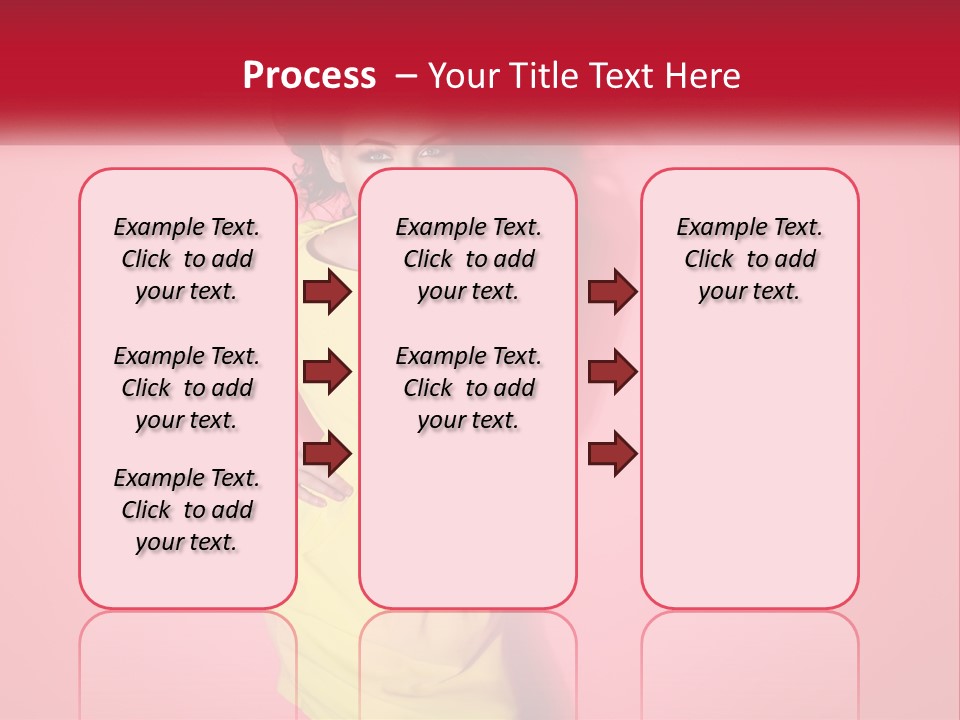 Process – Your Title Text Here

Example Text. Click to add your text.

Example Text. Click to add your text.

Example Text. Click to add your text.

Example Text. Click to add your text.

Example Text. Click to add your text.

Example Text. Click to add your text.